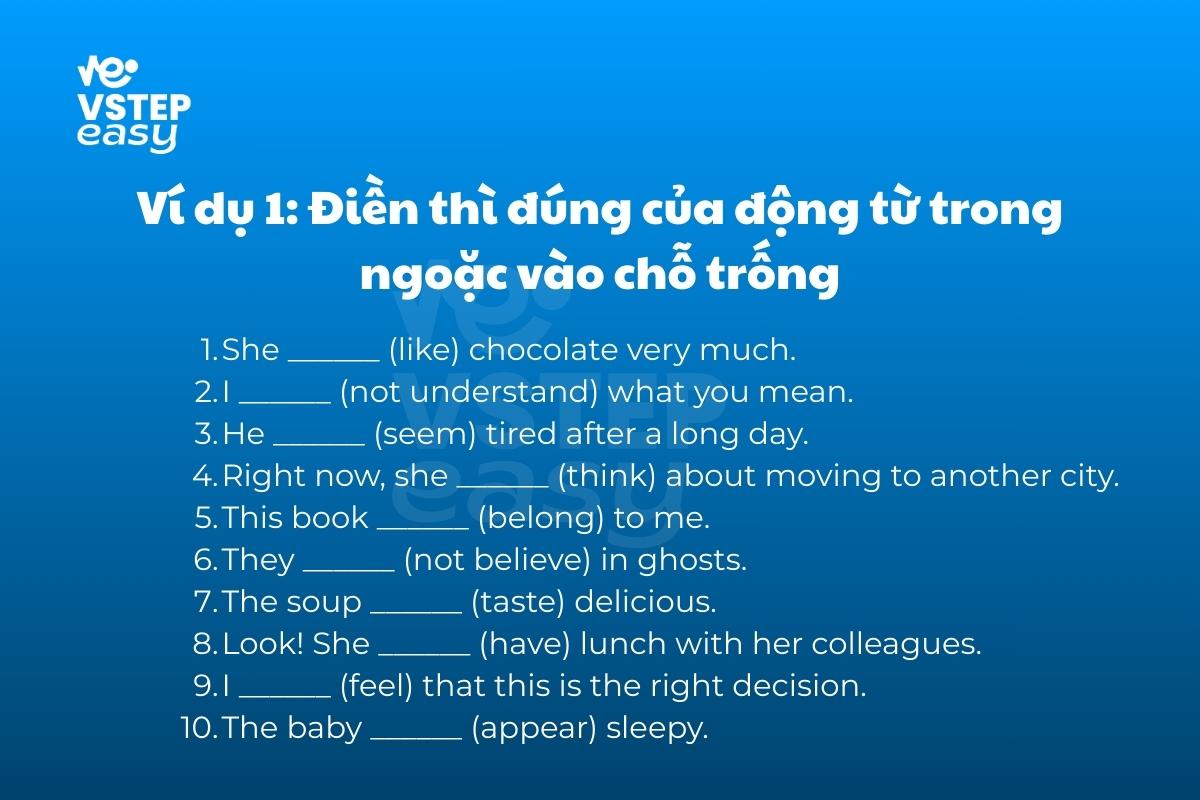 VSTEP easy

Ví dụ 1: Điền thì đúng của động từ trong ngoặc vào chỗ trống

1. She ______ (like) chocolate very much.
2. I ______ (not understand) what you mean.
3. He ______ (seem) tired after a long day.
4. Right now, she ______ (think) about moving to another city.
5. This book ______ (belong) to me.
6. They ______ (not believe) in ghosts.
7. The soup ______ (taste) delicious.
8. Look! She ______ (have) lunch with her colleagues.
9. I ______ (feel) that this is the right decision.
10. The baby ______ (appear) sleepy.